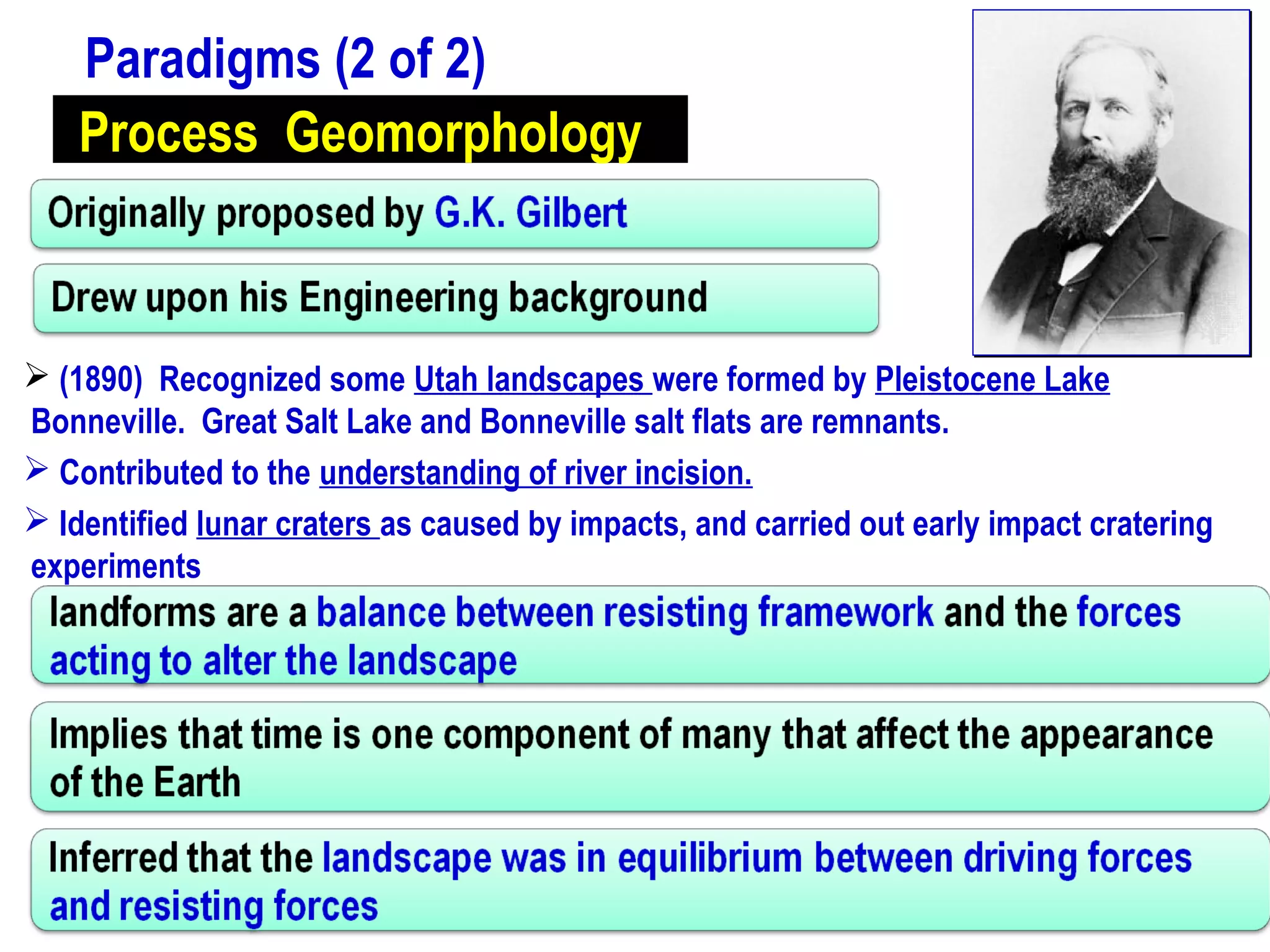 Paradigms (2 of 2)

Process Geomorphology

Originally proposed by G.K. Gilbert

Drew upon his Engineering background

➢ (1890) Recognized some Utah landscapes were formed by Pleistocene Lake Bonneville. Great Salt Lake and Bonneville salt flats are remnants.

➢ Contributed to the understanding of river incision.

➢ Identified lunar craters as caused by impacts, and carried out early impact cratering experiments

landforms are a balance between resisting framework and the forces acting to alter the landscape

Implies that time is one component of many that affect the appearance of the Earth

Inferred that the landscape was in equilibrium between driving forces and resisting forces